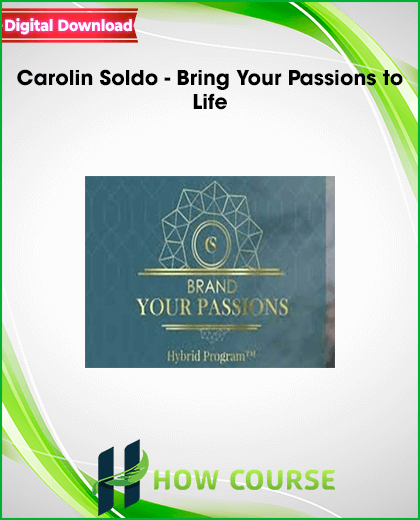 Digital Download

Carolin Soldo - Bring Your Passions to Life

CS

BRAND
YOUR PASSIONS

Hybrid Program™

HOW COURSE